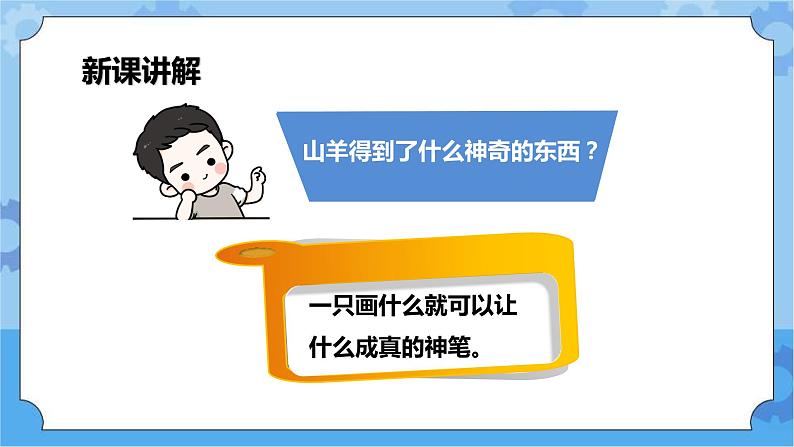 新课讲解

山羊得到了什么神奇的东西？

一只画什么就可以让什么成真的神笔。